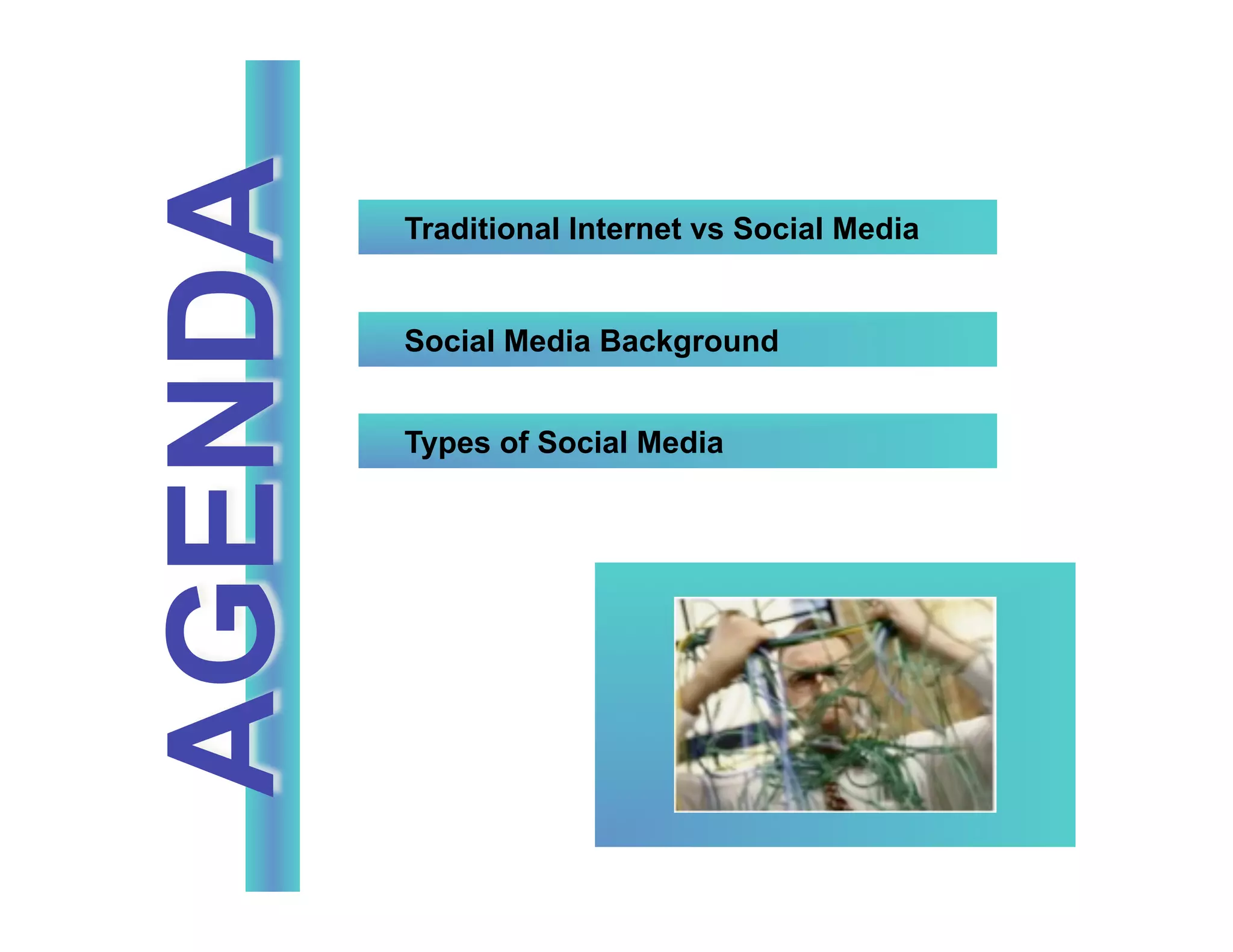 AGENDA

Traditional Internet vs Social Media

Social Media Background

Types of Social Media